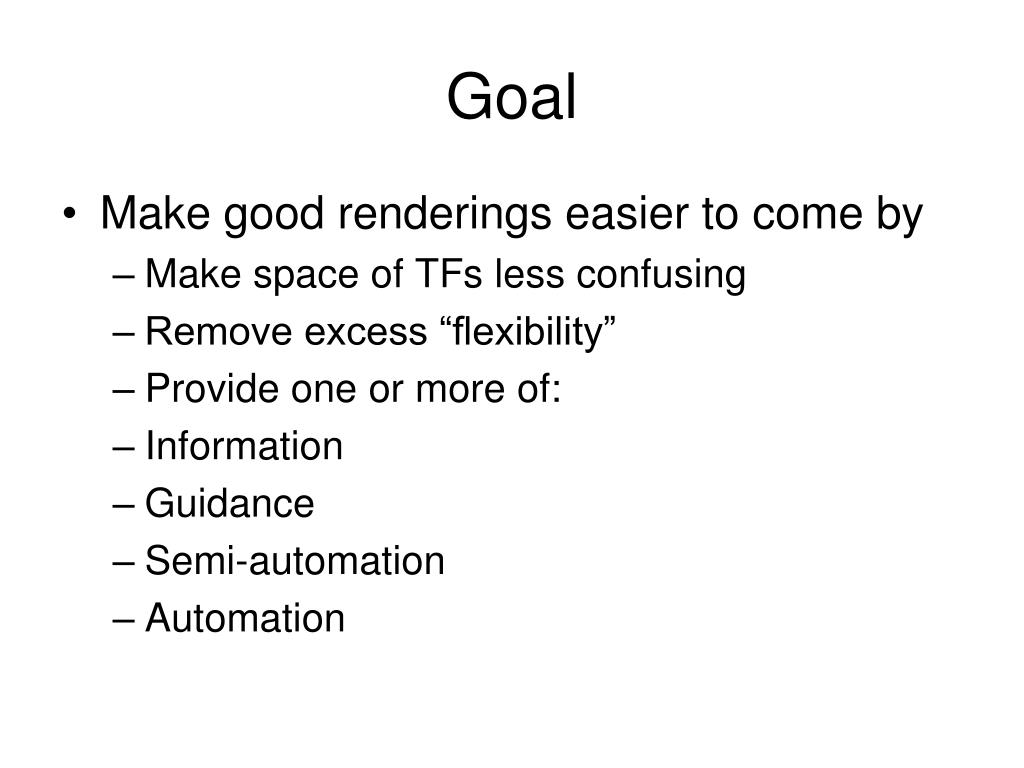 Goal

• Make good renderings easier to come by
– Make space of TFs less confusing
– Remove excess “flexibility”
– Provide one or more of:
– Information
– Guidance
– Semi-automation
– Automation